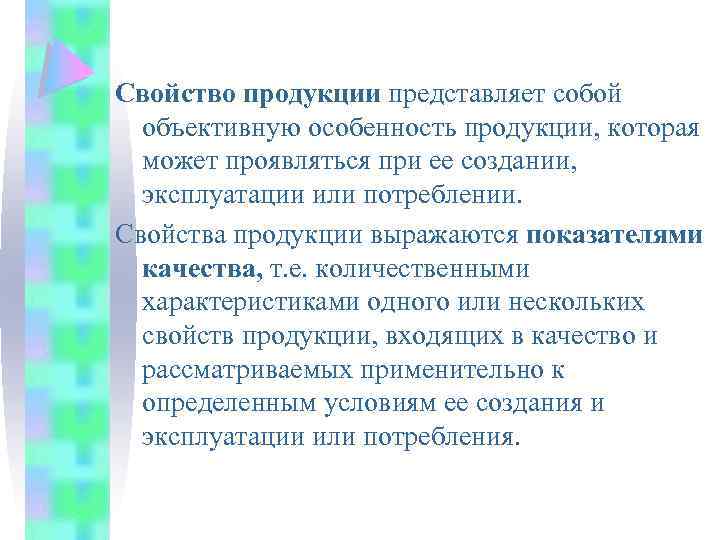 Свойство продукции представляет собой объективную особенность продукции, которая может проявляться при ее создании, эксплуатации или потреблении.

Свойства продукции выражаются показателями качества, т.е. количественными характеристиками одного или нескольких свойств продукции, входящих в качество и рассматриваемых применительно к определенным условиям ее создания и эксплуатации или потребления.